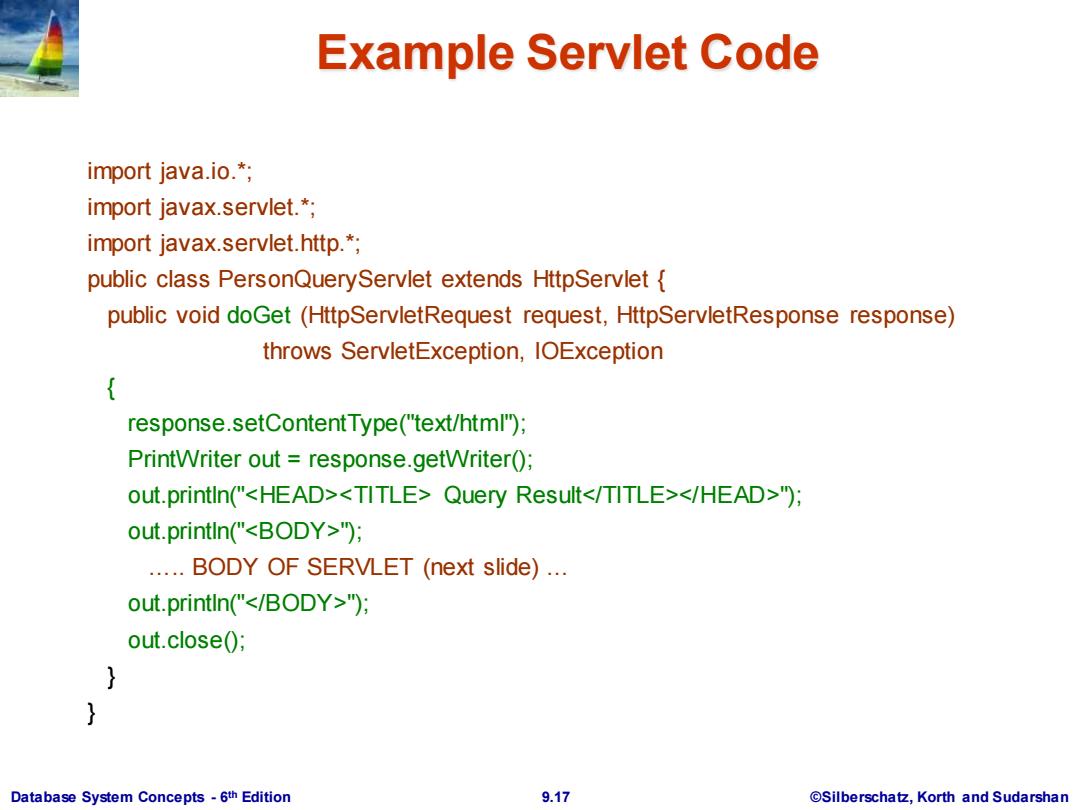 Example Servlet Code

import java.io.*;
import javax.servlet.*;
import javax.servlet.http.*;
public class PersonQueryServlet extends HttpServlet {
public void doGet (HttpServletRequest request, HttpServletResponse response)
throws ServletException, IOException
{
response.setContentType("text/html");
PrintWriter out = response.getWriter();
out.println("<HEAD><TITLE> Query Result</TITLE></HEAD>");
out.println("<BODY>");
….. BODY OF SERVLET (next slide) …
out.println("</BODY>");
out.close();
}
}

Database System Concepts - 6th Edition
9.17
©Silberschatz, Korth and Sudarshan